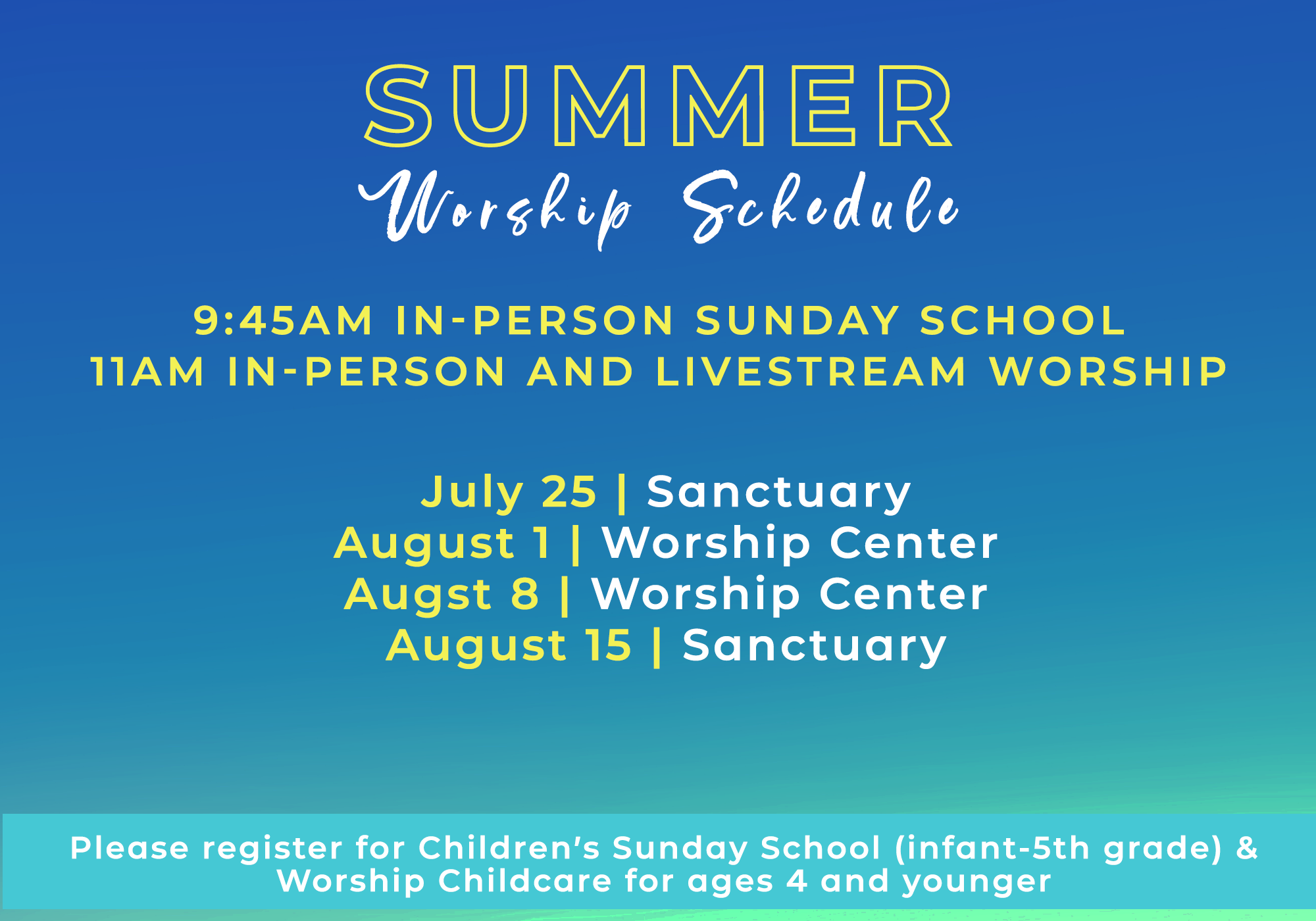 SUMMER
Worship Schedule

9:45AM IN-PERSON SUNDAY SCHOOL
11AM IN-PERSON AND LIVESTREAM WORSHIP

July 25 | Sanctuary
August 1 | Worship Center
Augst 8 | Worship Center
August 15 | Sanctuary

Please register for Children's Sunday School (infant-5th grade) & Worship Childcare for ages 4 and younger